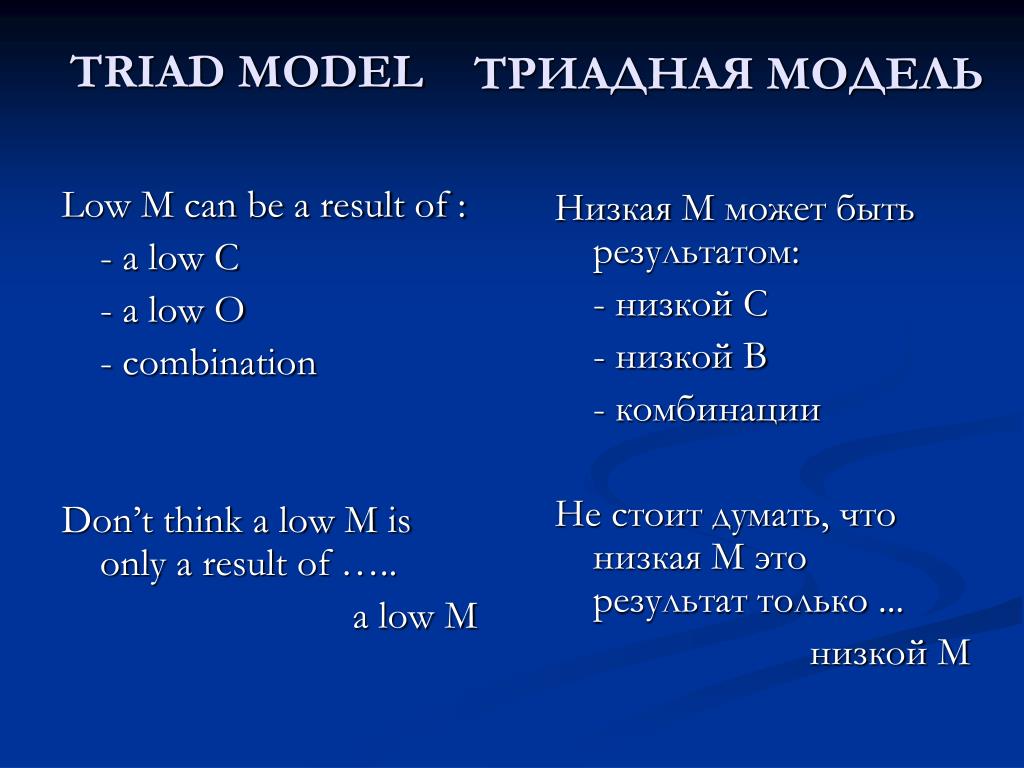 TRIAD MODEL

ТРИАДНАЯ МОДЕЛЬ

Low M can be a result of :
- a low C
- a low O
- combination

Don’t think a low M is only a result of …..
a low M

Низкая М может быть результатом:
- низкой С
- низкой В
- комбинации

Не стоит думать, что низкая М это результат только ...
низкой М